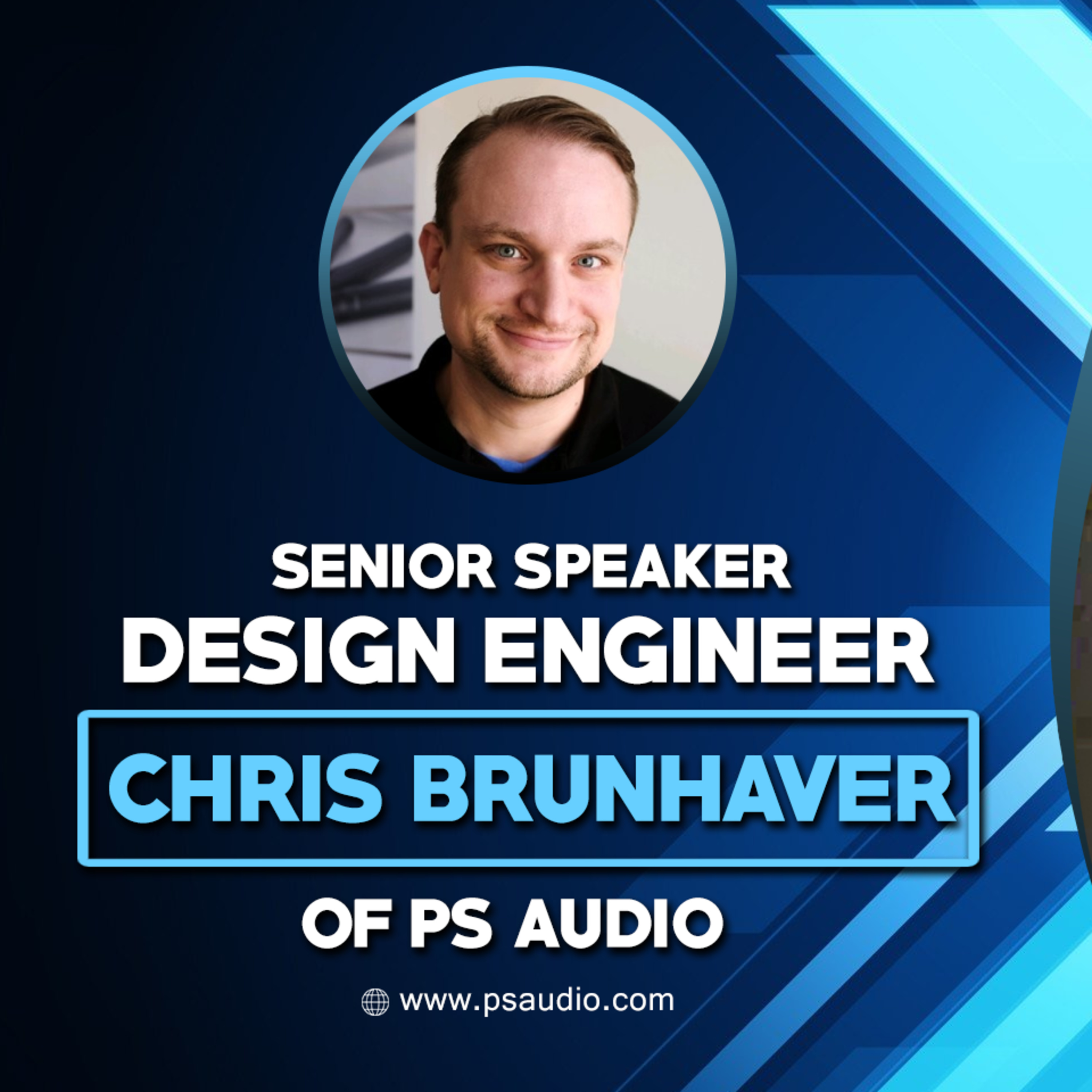 SENIOR SPEAKER
DESIGN ENGINEER

CHRIS BRUNHAVER

OF PS AUDIO

www.psaudio.com